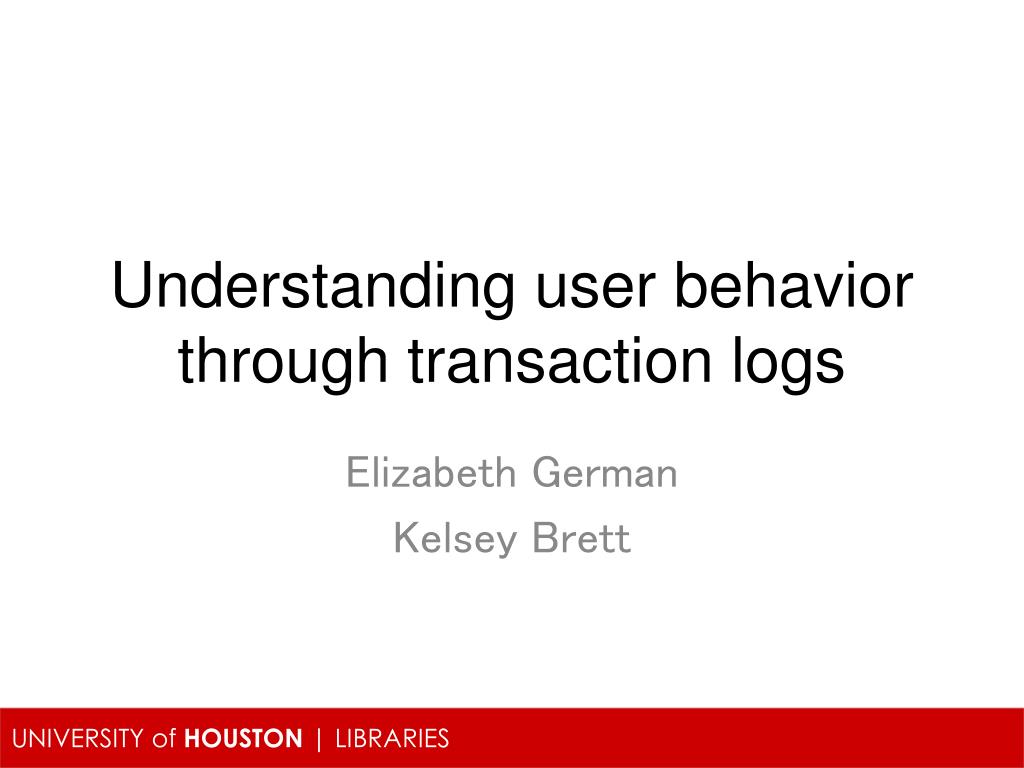 Understanding user behavior through transaction logs

Elizabeth German

Kelsey Brett

UNIVERSITY of HOUSTON | LIBRARIES